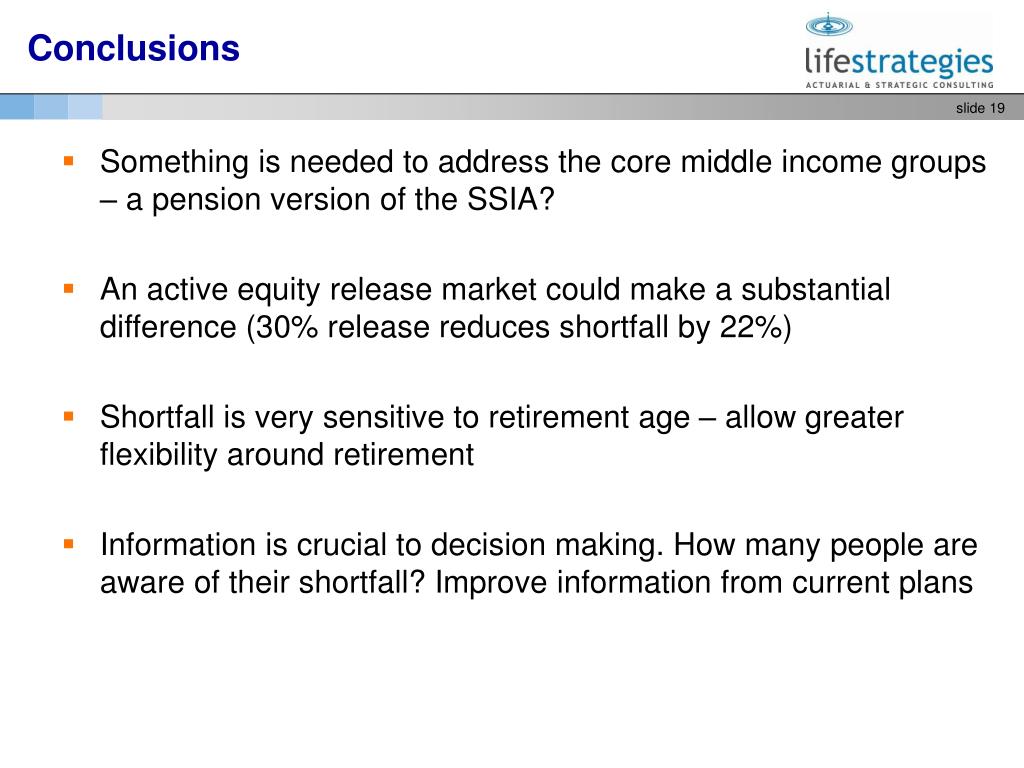 Conclusions

lifestrategies
ACTUARIAL & STRATEGIC CONSULTING

slide 19

▪ Something is needed to address the core middle income groups – a pension version of the SSIA?

▪ An active equity release market could make a substantial difference (30% release reduces shortfall by 22%)

▪ Shortfall is very sensitive to retirement age – allow greater flexibility around retirement

▪ Information is crucial to decision making. How many people are aware of their shortfall? Improve information from current plans